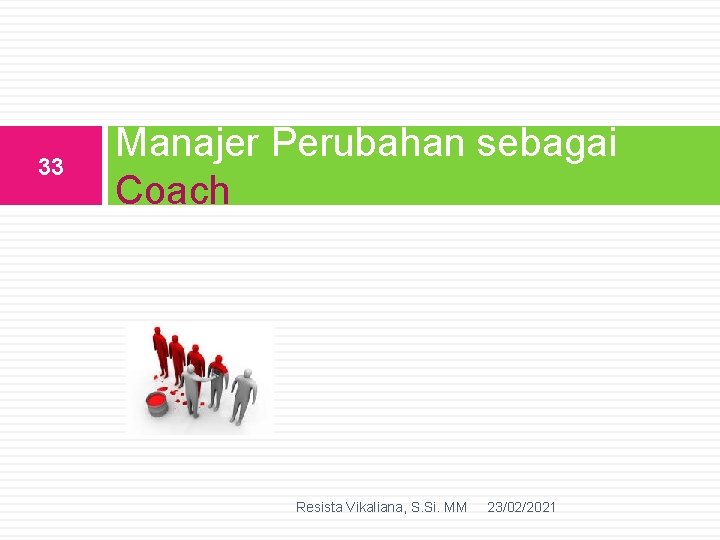 33

Manajer Perubahan sebagai Coach

Resista Vikaliana, S.Si. MM 23/02/2021